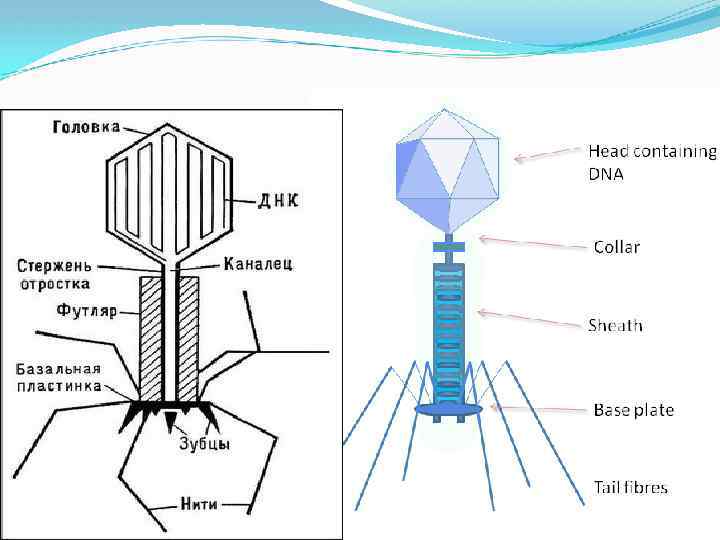 Головка

ДНК

Стержень отростка

Каналец

Футляр

Базальная пластинка

Зубцы

Нити

Head containing DNA

Collar

Sheath

Base plate

Tail fibres